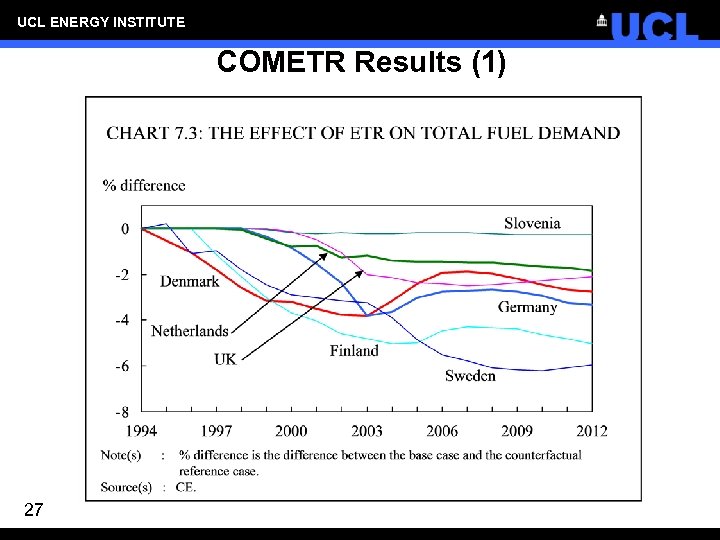 UCL ENERGY INSTITUTE

UCL

COMETR Results (1)

CHART 7.3: THE EFFECT OF ETR ON TOTAL FUEL DEMAND

% difference

0
-2
-4
-6
-8

Slovenia
Denmark
Germany
Netherlands
UK
Finland
Sweden

1994 1997 2000 2003 2006 2009 2012

Note(s) : % difference is the difference between the base case and the counterfactual reference case.
Source(s) : CE.

27